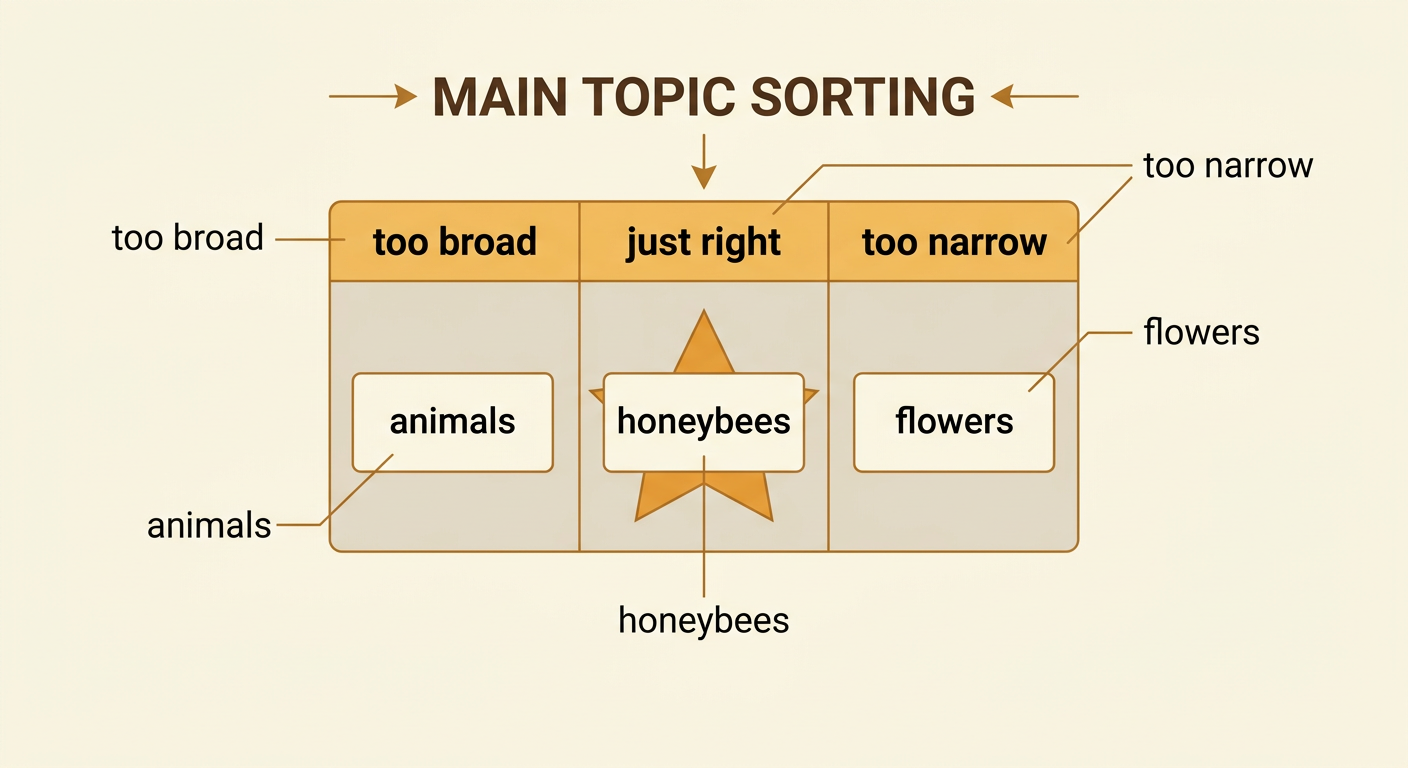 MAIN TOPIC SORTING

too narrow

too broad

| too broad | just right | too narrow |
|---|---|---|
| animals | honeybees | flowers |

flowers

animals

honeybees